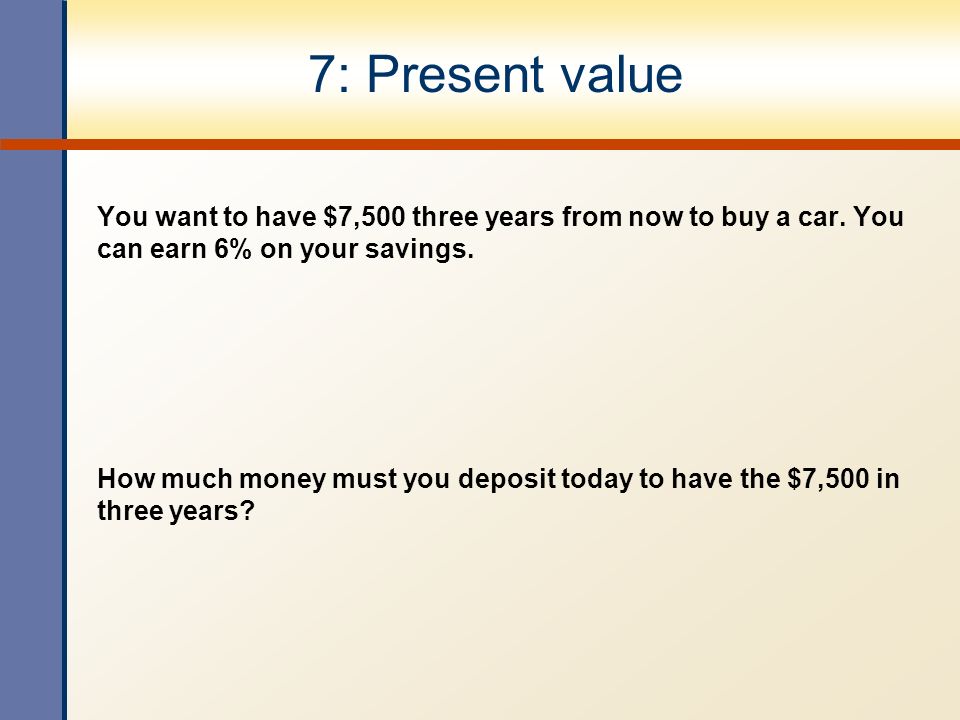 7: Present value

You want to have \$7,500 three years from now to buy a car. You can earn 6% on your savings.

How much money must you deposit today to have the \$7,500 in three years?